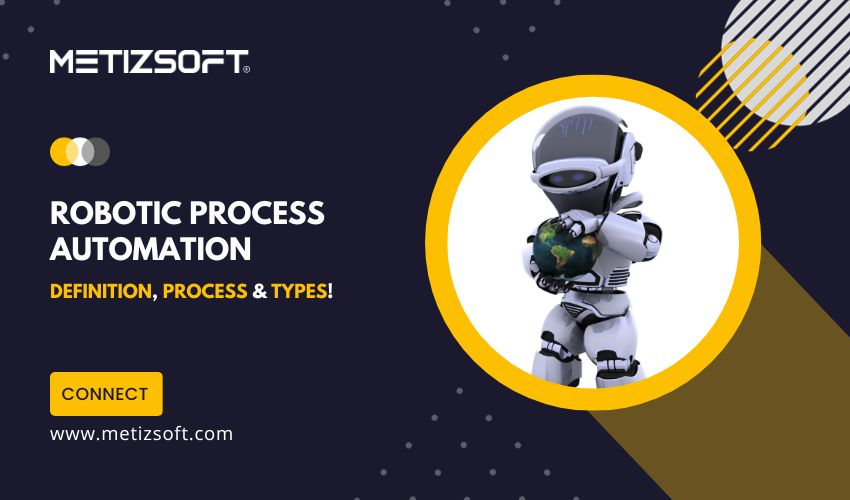 METIZSOFT®

ROBOTIC PROCESS AUTOMATION

DEFINITION, PROCESS & TYPES!

CONNECT

www.metizsoft.com